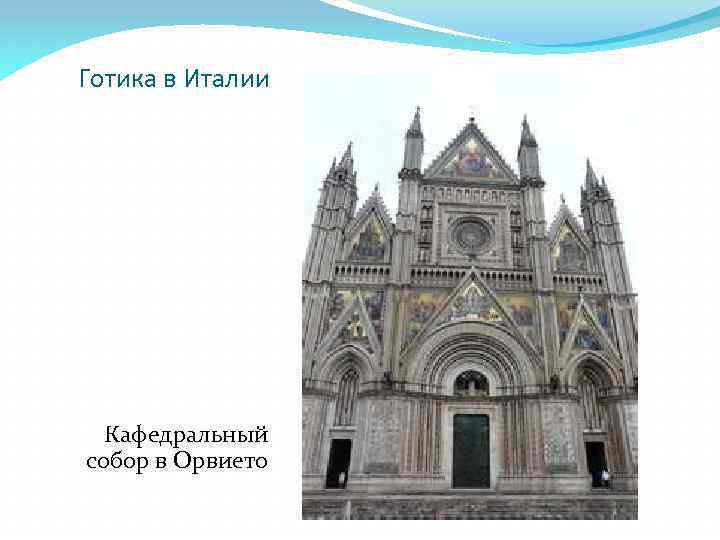 Готика в Италии

Кафедральный собор в Орвието